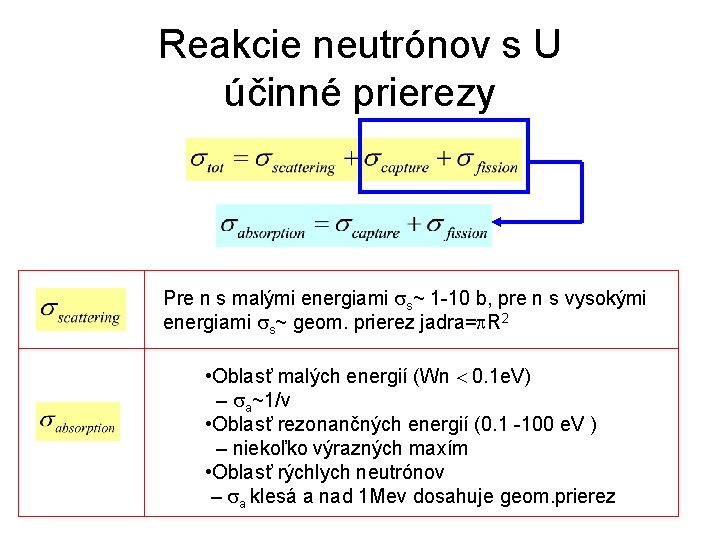 Reakcie neutrónov s U
účinné prierezy

$\sigma_{tot} = \sigma_{scattering} + \sigma_{capture} + \sigma_{fission}$

$\sigma_{absorption} = \sigma_{capture} + \sigma_{fission}$

| | |
|---|---|
| $\sigma_{scattering}$ | Pre n s malými energiami $\sigma_s$~ 1-10 b, pre n s vysokými energiami $\sigma_s$~ geom. prierez jadra=$\pi R^2$ |
| $\sigma_{absorption}$ | •Oblasť malých energií (Wn $<$ 0.1eV) – $\sigma_a$~1/v •Oblasť rezonančných energií (0.1 -100 eV ) – niekoľko výrazných maxím •Oblasť rýchlych neutrónov – $\sigma_a$ klesá a nad 1Mev dosahuje geom.prierez |